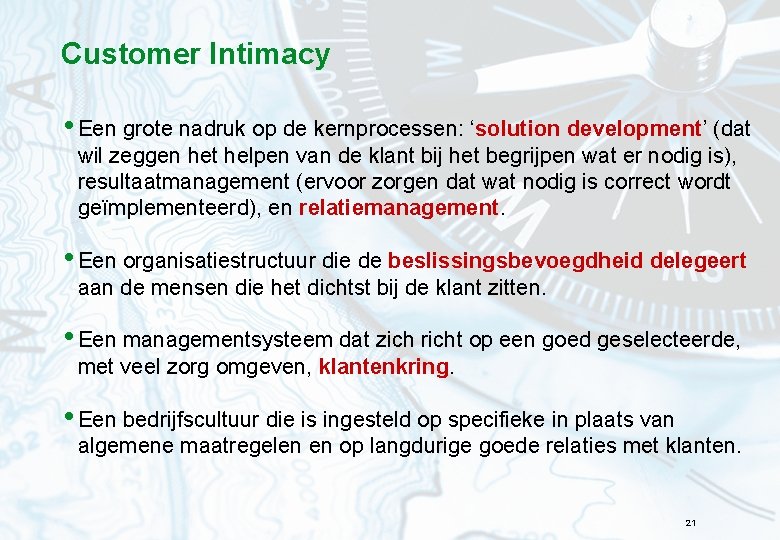 Customer Intimacy

• Een grote nadruk op de kernprocessen: ‘solution development’ (dat wil zeggen het helpen van de klant bij het begrijpen wat er nodig is), resultaatmanagement (ervoor zorgen dat wat nodig is correct wordt geïmplementeerd), en relatiemanagement.

• Een organisatiestructuur die de beslissingsbevoegdheid delegeert aan de mensen die het dichtst bij de klant zitten.

• Een managementsysteem dat zich richt op een goed geselecteerde, met veel zorg omgeven, klantenkring.

• Een bedrijfscultuur die is ingesteld op specifieke in plaats van algemene maatregelen en op langdurige goede relaties met klanten.

21